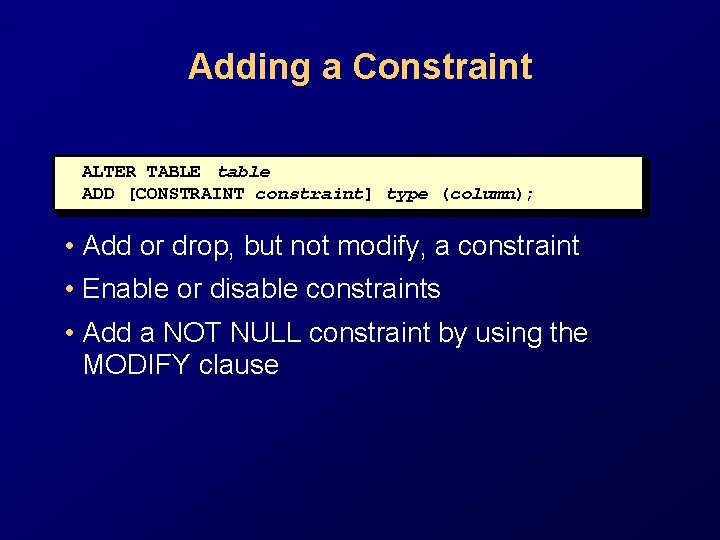 Adding a Constraint

ALTER TABLE table
ADD [CONSTRAINT constraint] type (column);

• Add or drop, but not modify, a constraint
• Enable or disable constraints
• Add a NOT NULL constraint by using the MODIFY clause